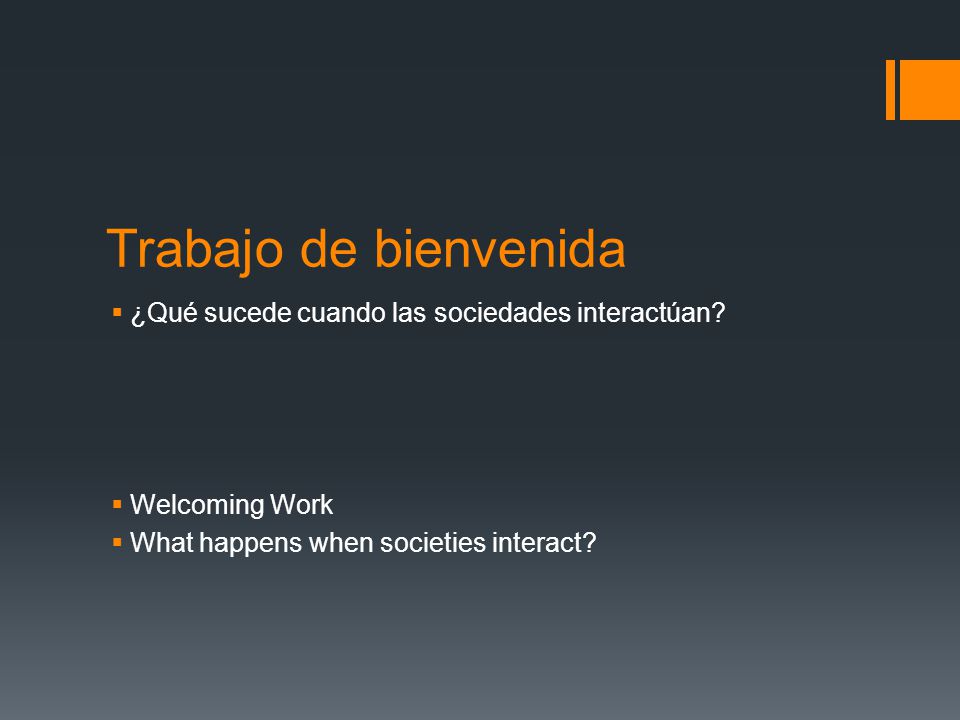 Trabajo de bienvenida

▪ ¿Qué sucede cuando las sociedades interactúan?

▪ Welcoming Work
▪ What happens when societies interact?